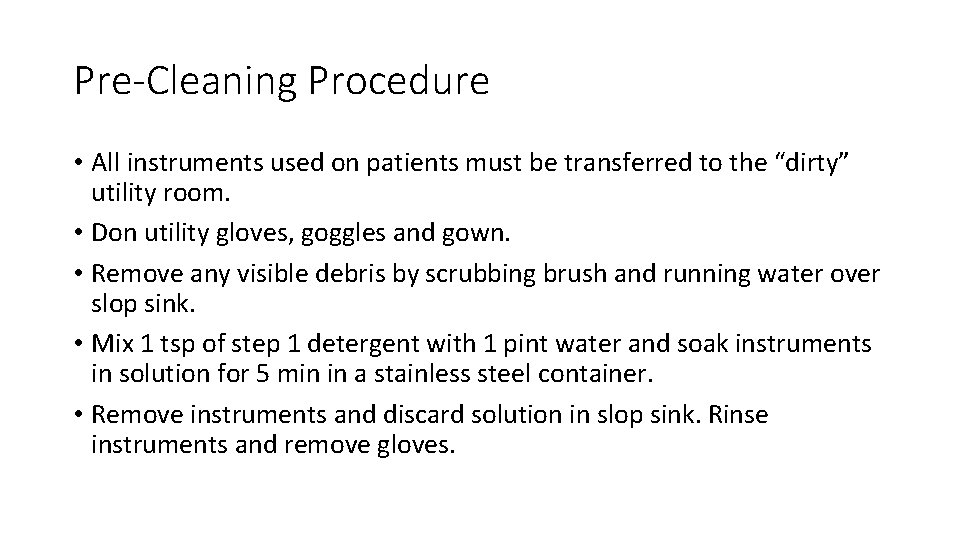 Pre-Cleaning Procedure

• All instruments used on patients must be transferred to the “dirty” utility room.
• Don utility gloves, goggles and gown.
• Remove any visible debris by scrubbing brush and running water over slop sink.
• Mix 1 tsp of step 1 detergent with 1 pint water and soak instruments in solution for 5 min in a stainless steel container.
• Remove instruments and discard solution in slop sink. Rinse instruments and remove gloves.